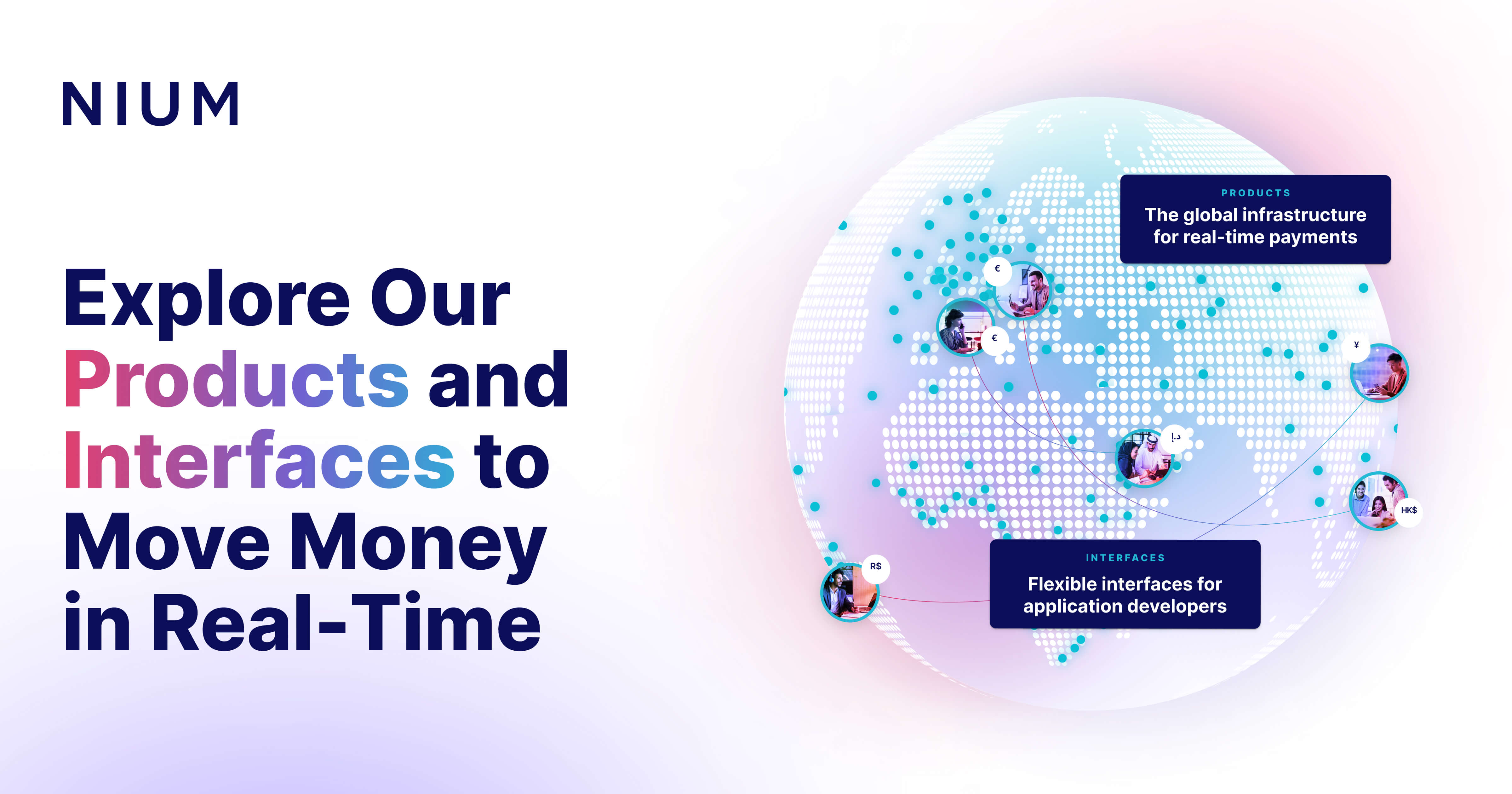 NIUM

Explore Our Products and Interfaces to Move Money in Real-Time

PRODUCTS
The global infrastructure for real-time payments

€

€

¥

د.إ

HK$

R$

INTERFACES
Flexible interfaces for application developers